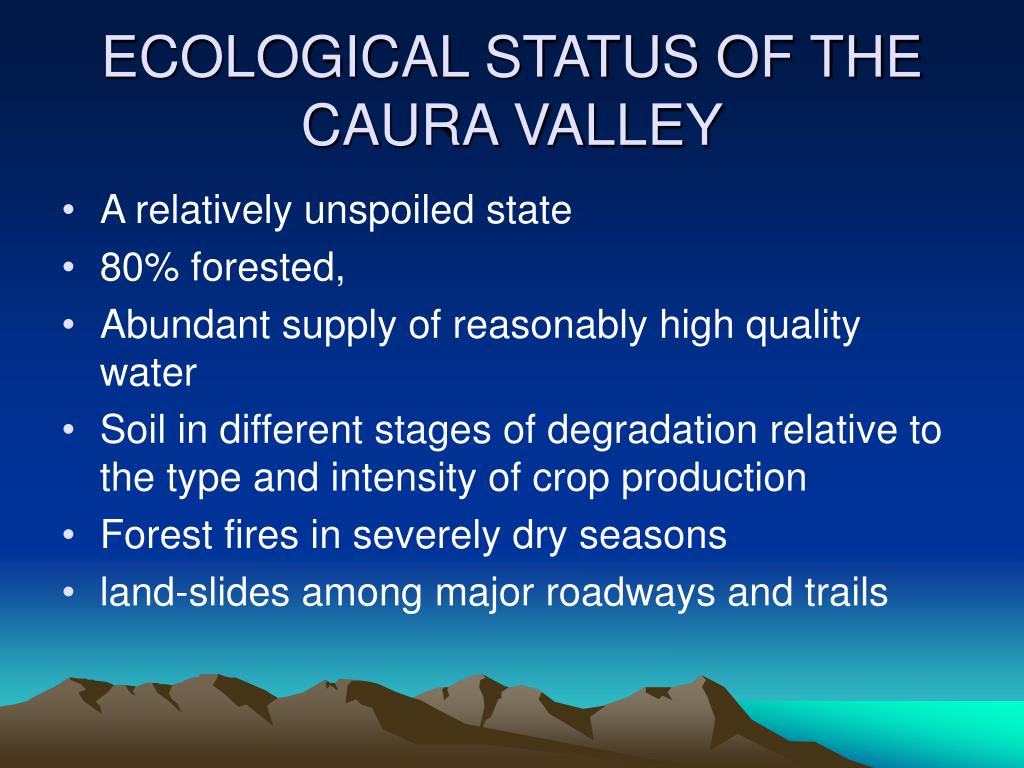 ECOLOGICAL STATUS OF THE CAURA VALLEY

• A relatively unspoiled state
• 80% forested,
• Abundant supply of reasonably high quality water
• Soil in different stages of degradation relative to the type and intensity of crop production
• Forest fires in severely dry seasons
• land-slides among major roadways and trails